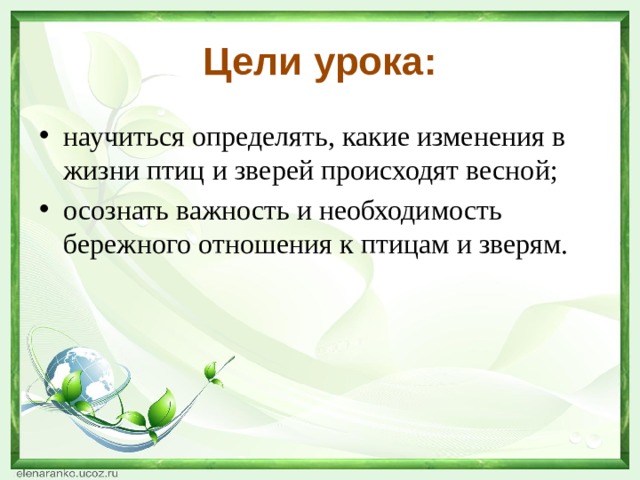 Цели урока:

• научиться определять, какие изменения в жизни птиц и зверей происходят весной;

• осознать важность и необходимость бережного отношения к птицам и зверям.

elenaranko.ucoz.ru